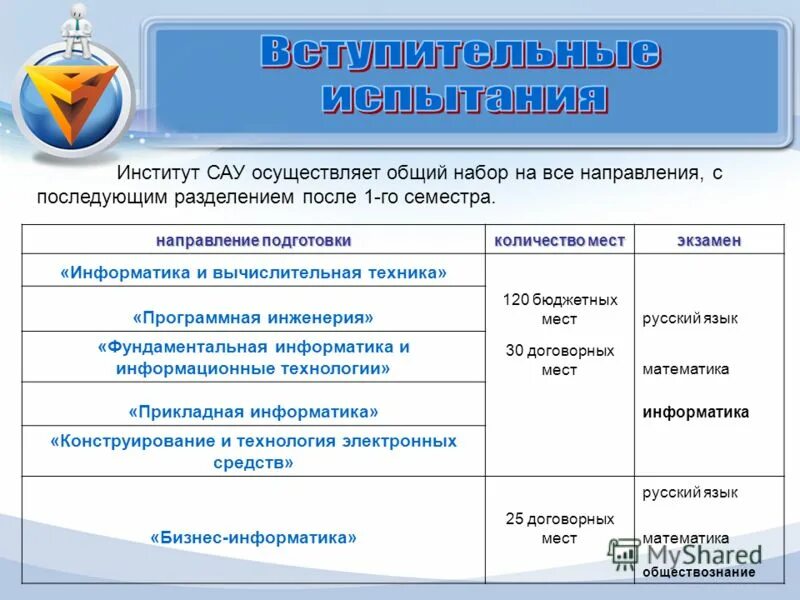 Вступительные испытания

Институт САУ осуществляет общий набор на все направления, с последующим разделением после 1-го семестра.

| направление подготовки | количество мест | экзамен |
|---|---|---|
| «Информатика и вычислительная техника» | 120 бюджетных мест 30 договорных мест | русский язык математика информатика |
| «Программная инженерия» | | |
| «Фундаментальная информатика и информационные технологии» | | |
| «Прикладная информатика» | | |
| «Конструирование и технология электронных средств» | | |
| «Бизнес-информатика» | 25 договорных мест | русский язык математика обществознание |

MyShared